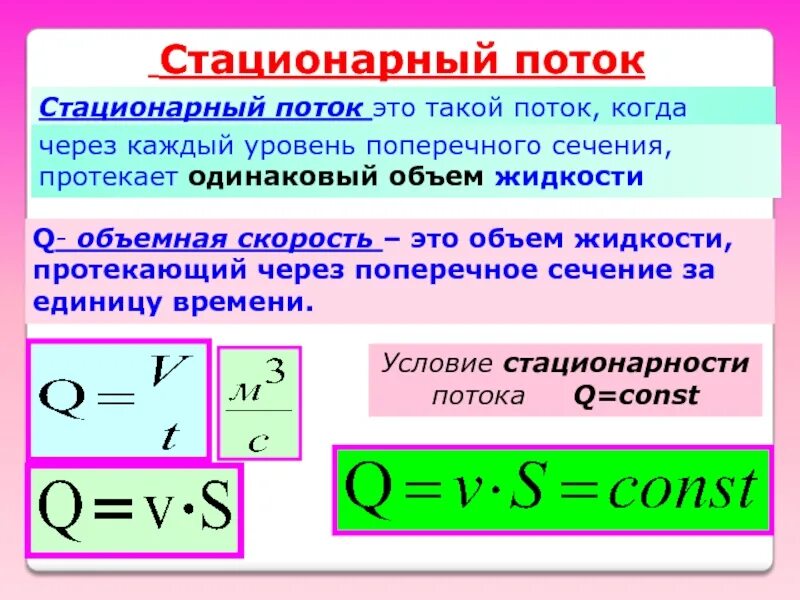 Стационарный поток

Стационарный поток это такой поток, когда через каждый уровень поперечного сечения, протекает одинаковый объем жидкости

Q- объемная скорость – это объем жидкости, протекающий через поперечное сечение за единицу времени.

$Q = \frac{V}{t}$

$\frac{м^3}{с}$

Условие стационарности потока Q=const

$Q = v \cdot S$

$Q = v \cdot S = const$